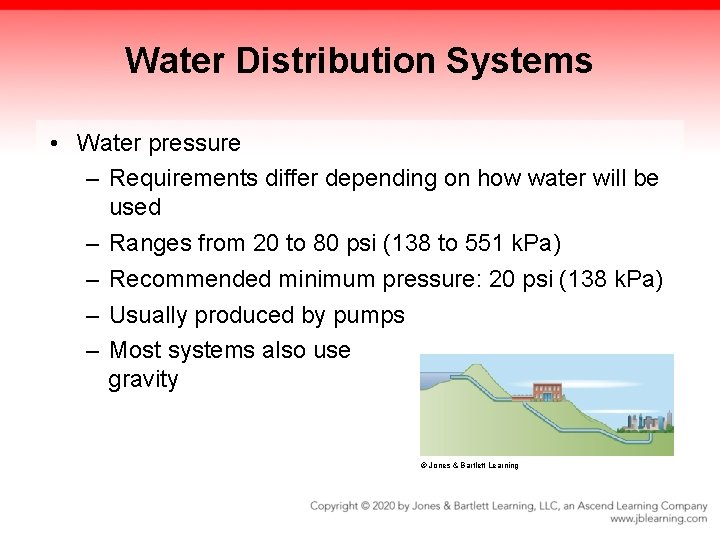 Water Distribution Systems

• Water pressure
– Requirements differ depending on how water will be used
– Ranges from 20 to 80 psi (138 to 551 kPa)
– Recommended minimum pressure: 20 psi (138 kPa)
– Usually produced by pumps
– Most systems also use gravity

© Jones & Bartlett Learning

Copyright © 2020 by Jones & Bartlett Learning, LLC, an Ascend Learning Company
www.jblearning.com